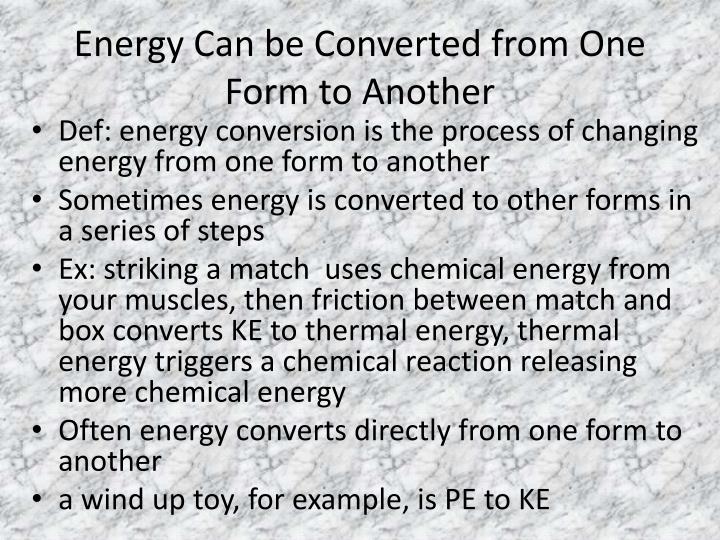 Energy Can be Converted from One Form to Another

• Def: energy conversion is the process of changing energy from one form to another
• Sometimes energy is converted to other forms in a series of steps
• Ex: striking a match  uses chemical energy from your muscles, then friction between match and box converts KE to thermal energy, thermal energy triggers a chemical reaction releasing more chemical energy
• Often energy converts directly from one form to another
• a wind up toy, for example, is PE to KE